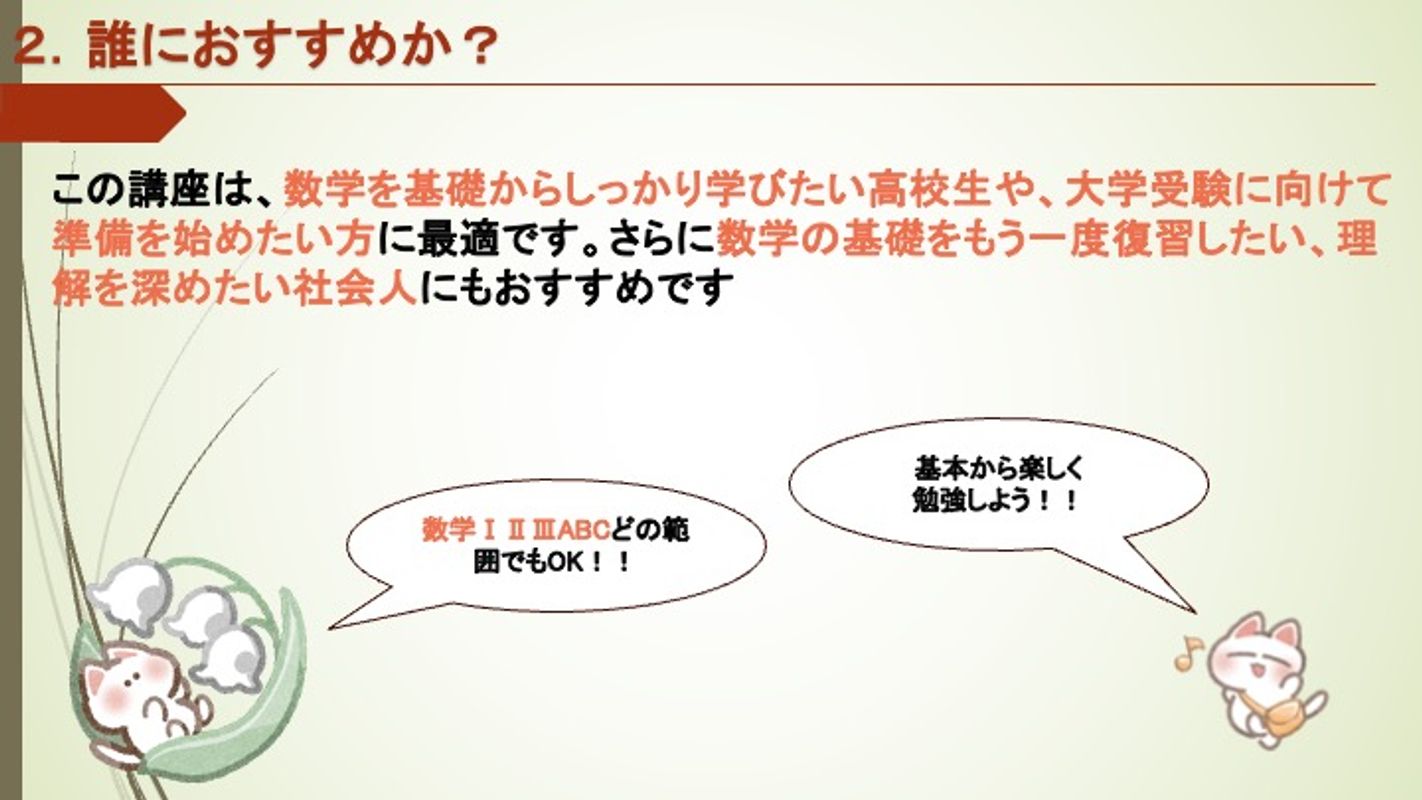 2．誰におすすめか？

この講座は、数学を基礎からしっかり学びたい高校生や、大学受験に向けて準備を始めたい方に最適です。さらに数学の基礎をもう一度復習したい、理解を深めたい社会人にもおすすめです

数学ⅠⅡⅢABCどの範囲でもOK！！

基本から楽しく勉強しよう！！